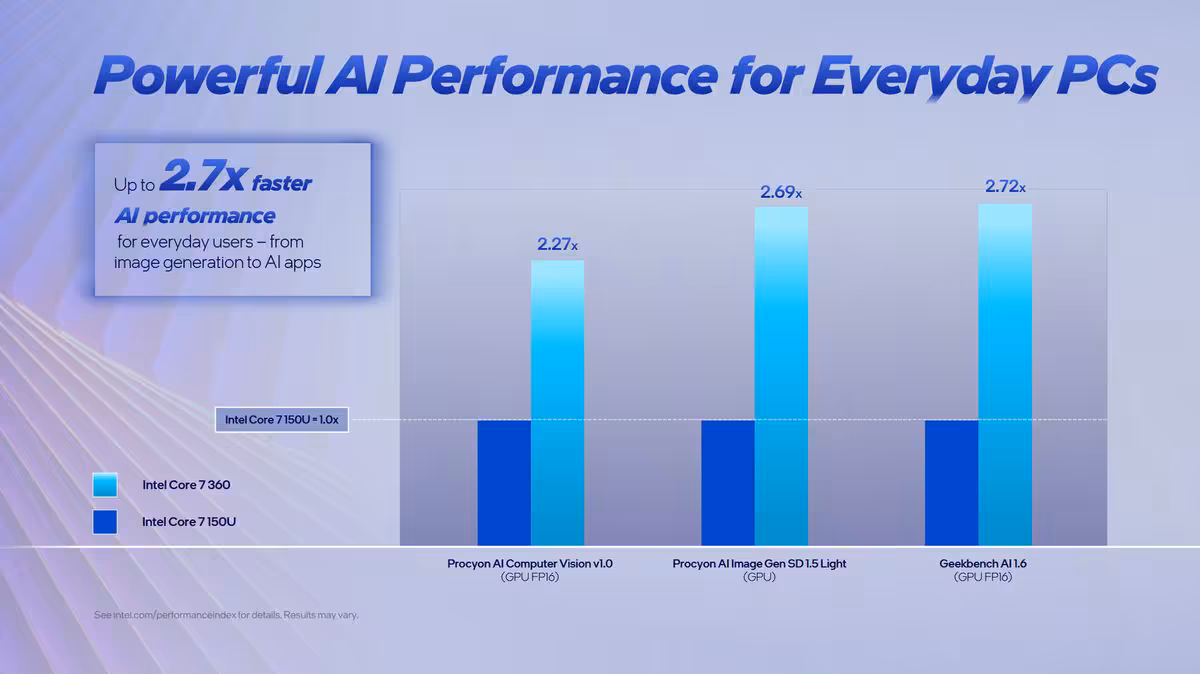 Powerful AI Performance for Everyday PCs

Up to 2.7x faster AI performance for everyday users – from image generation to AI apps

2.27x

2.69x

2.72x

Intel Core 7 150U = 1.0x

Intel Core 7 360

Intel Core 7 150U

Procyon AI Computer Vision v1.0 (GPU FP16)

Procyon AI Image Gen SD 1.5 Light (GPU)

Geekbench AI 1.6 (GPU FP16)

See intel.com/performanceindex for details. Results may vary.